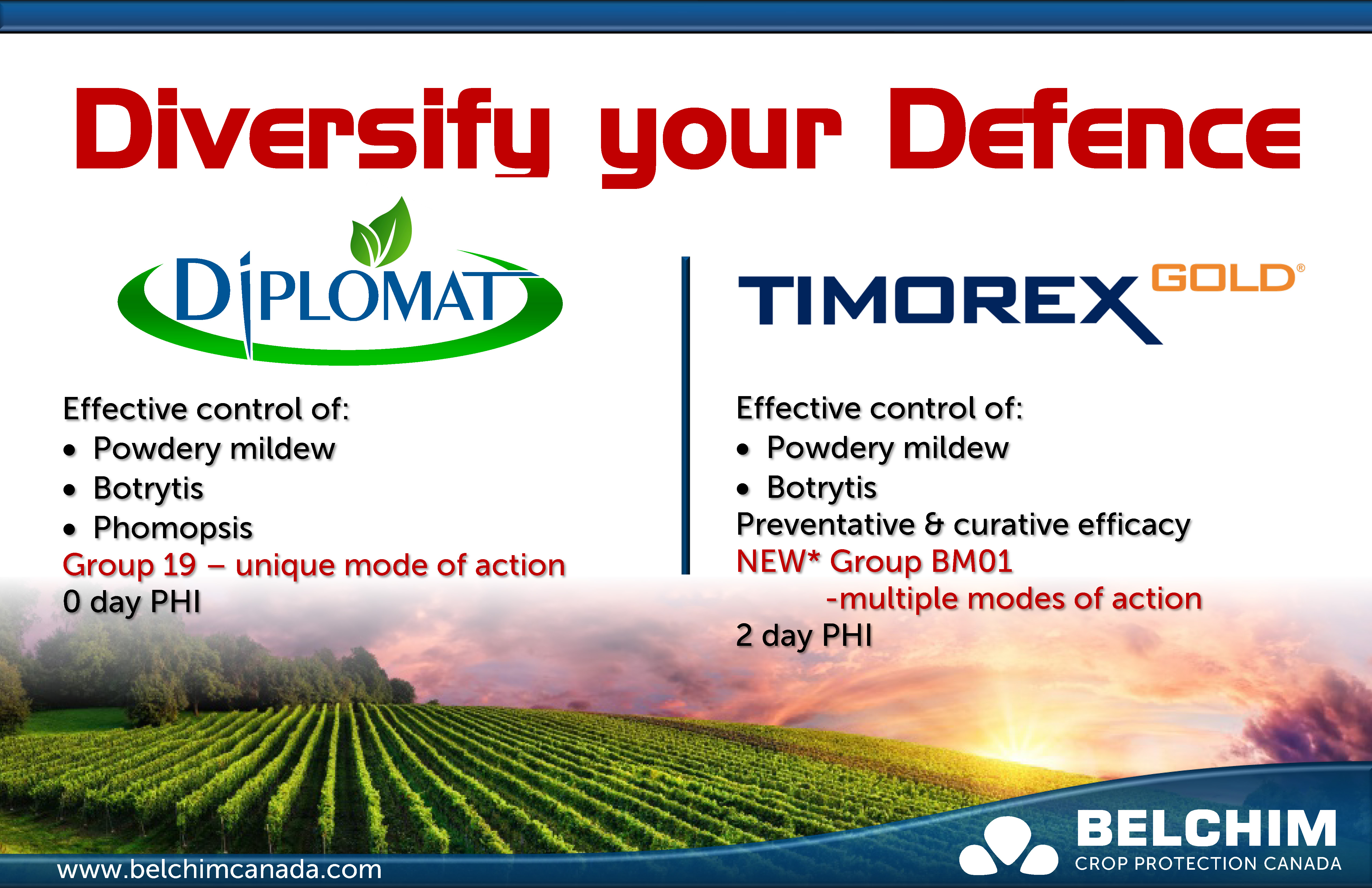 Diversify your Defence

DIPLOMAT

Effective control of:
• Powdery mildew
• Botrytis
• Phomopsis
Group 19 – unique mode of action
0 day PHI

TIMOREX GOLD®

Effective control of:
• Powdery mildew
• Botrytis
Preventative & curative efficacy
NEW* Group BM01
-multiple modes of action
2 day PHI

www.belchimcanada.com

BELCHIM
CROP PROTECTION CANADA